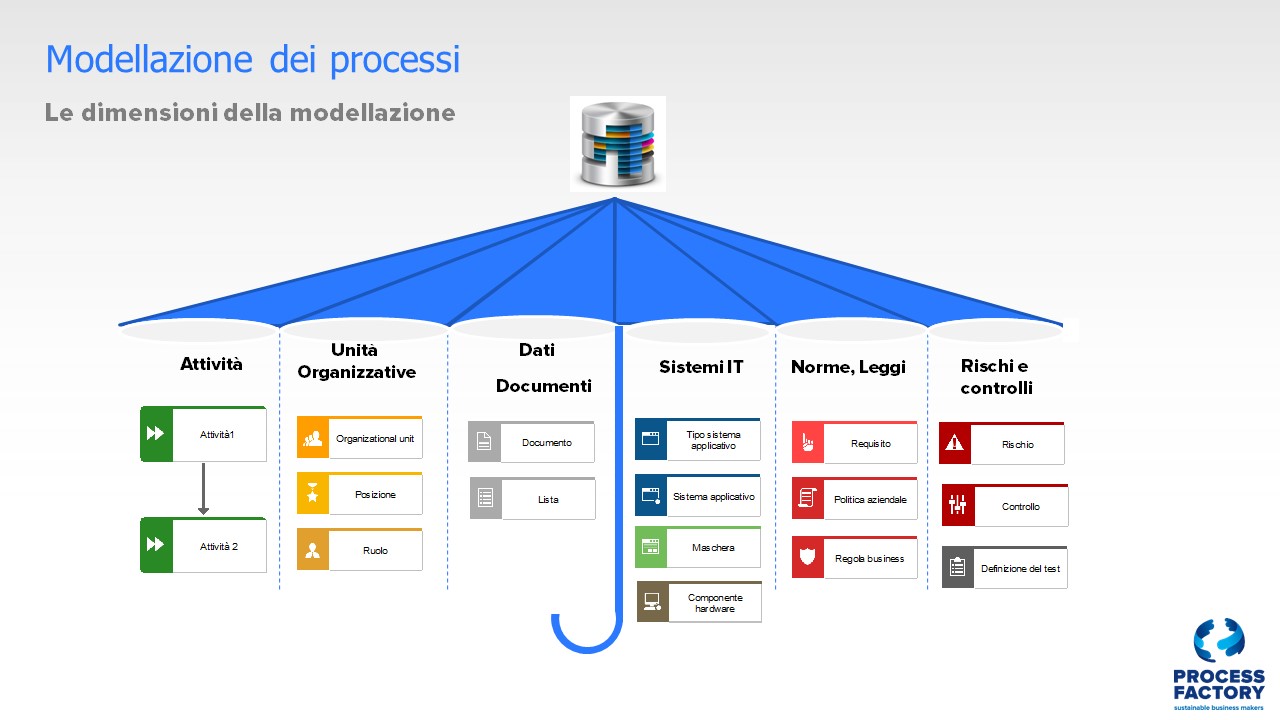 Modellazione dei processi

Le dimensioni della modellazione

Attività

Attività1

Attività 2

Unità Organizzative

Organizational unit

Posizione

Ruolo

Dati

Documenti

Documento

Lista

Sistemi IT

Tipo sistema applicativo

Sistema applicativo

Maschera

Componente hardware

Norme, Leggi

Requisito

Politica aziendale

Regola business

Rischi e controlli

Rischio

Controllo

Definizione del test

PROCESS FACTORY
sustainable business makers